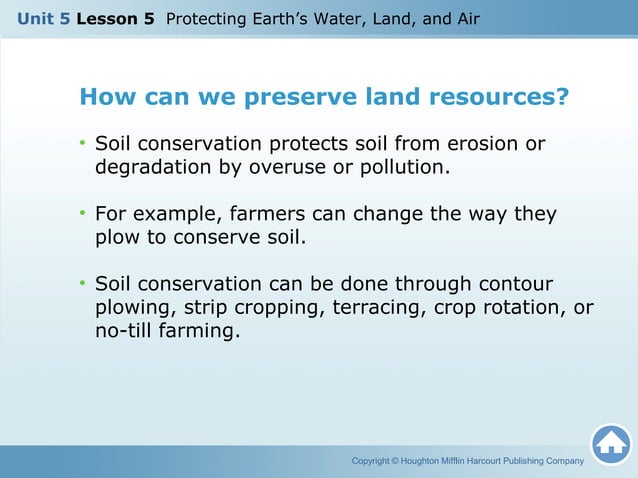 Unit 5 Lesson 5 Protecting Earth's Water, Land, and Air

How can we preserve land resources?

• Soil conservation protects soil from erosion or degradation by overuse or pollution.

• For example, farmers can change the way they plow to conserve soil.

• Soil conservation can be done through contour plowing, strip cropping, terracing, crop rotation, or no-till farming.

Copyright © Houghton Mifflin Harcourt Publishing Company